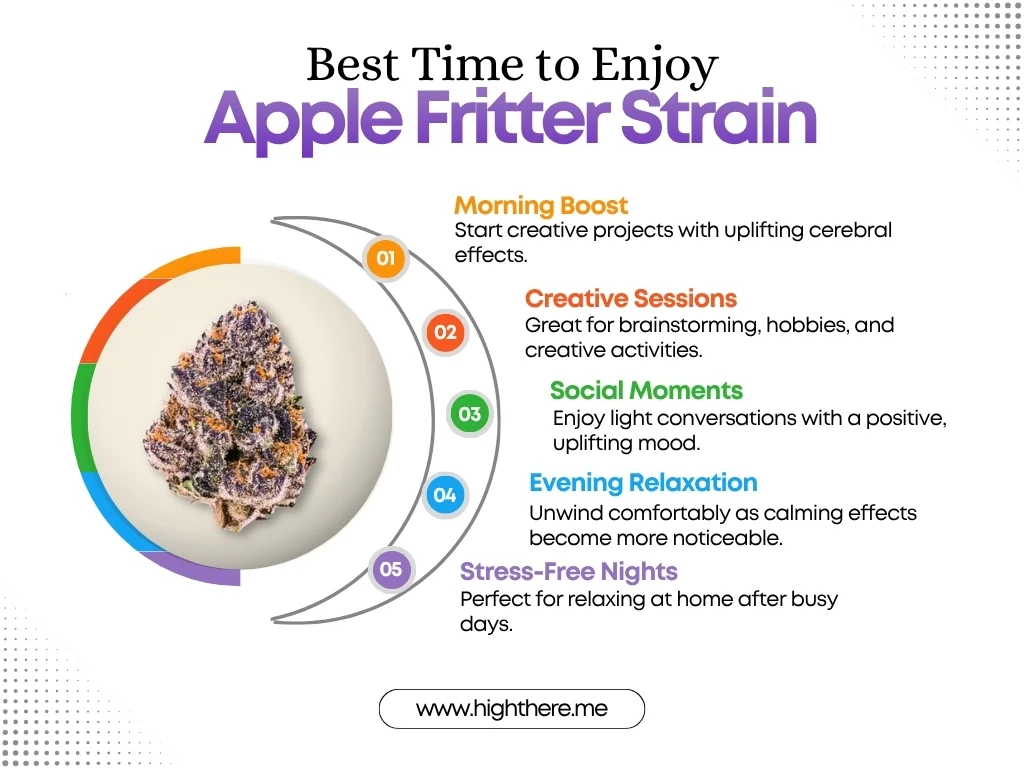 Best Time to Enjoy
Apple Fritter Strain

01
Morning Boost
Start creative projects with uplifting cerebral effects.

02
Creative Sessions
Great for brainstorming, hobbies, and creative activities.

03
Social Moments
Enjoy light conversations with a positive, uplifting mood.

04
Evening Relaxation
Unwind comfortably as calming effects become more noticeable.

05
Stress-Free Nights
Perfect for relaxing at home after busy days.

www.highthere.me